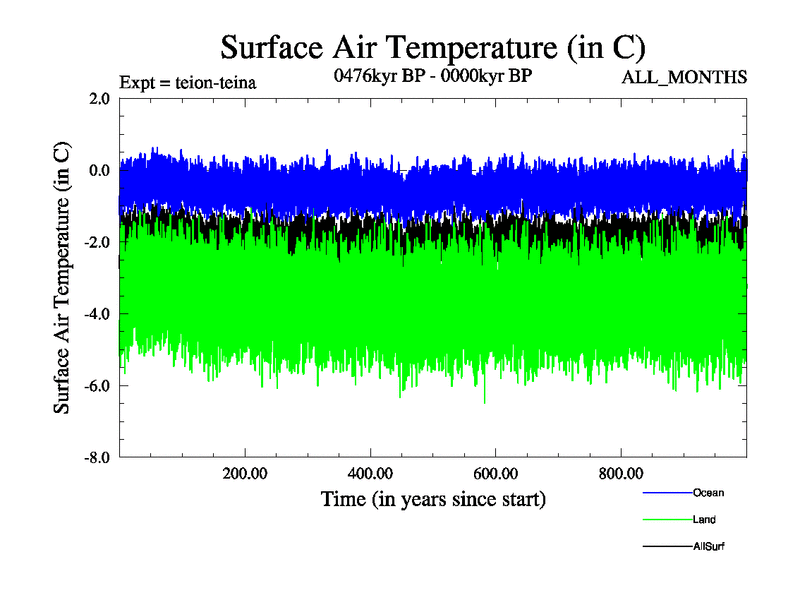 Surface Air Temperature (in C)

Expt = teion-teina

0476kyr BP - 0000kyr BP

ALL_MONTHS

Surface Air Temperature (in C)

2.0
0.0
-2.0
-4.0
-6.0
-8.0

200.00
400.00
600.00
800.00

Time (in years since start)

Ocean
Land
AllSurf